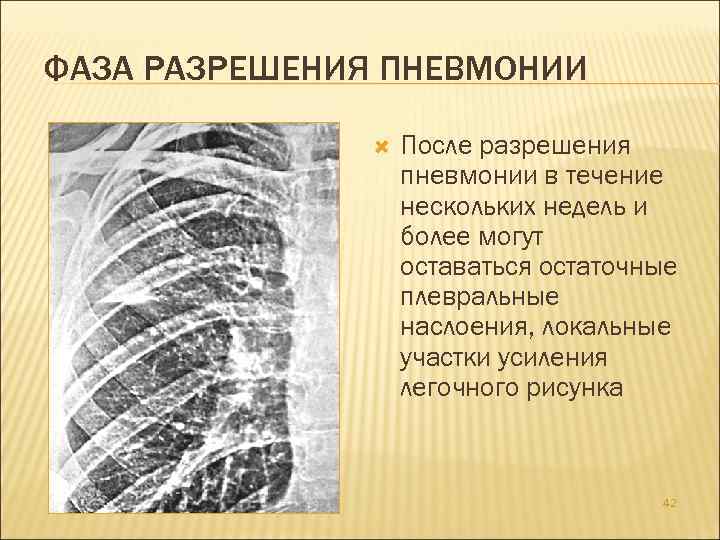 ФАЗА РАЗРЕШЕНИЯ ПНЕВМОНИИ

После разрешения пневмонии в течение нескольких недель и более могут оставаться остаточные плевральные наслоения, локальные участки усиления легочного рисунка

42